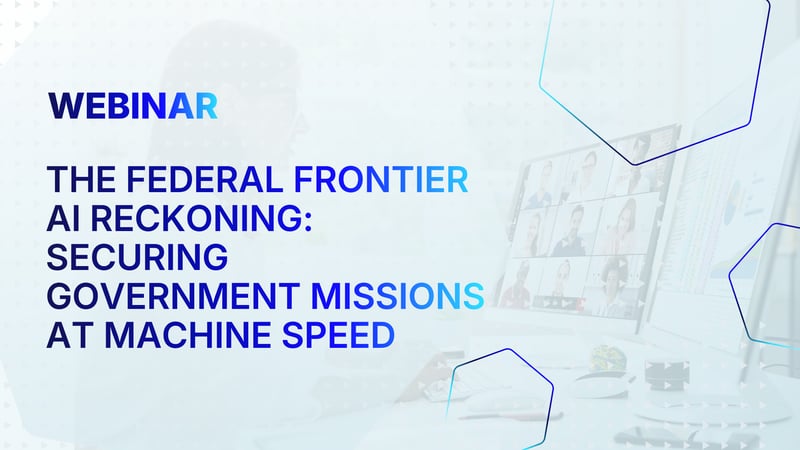 WEBINAR

THE FEDERAL FRONTIER AI RECKONING: SECURING GOVERNMENT MISSIONS AT MACHINE SPEED